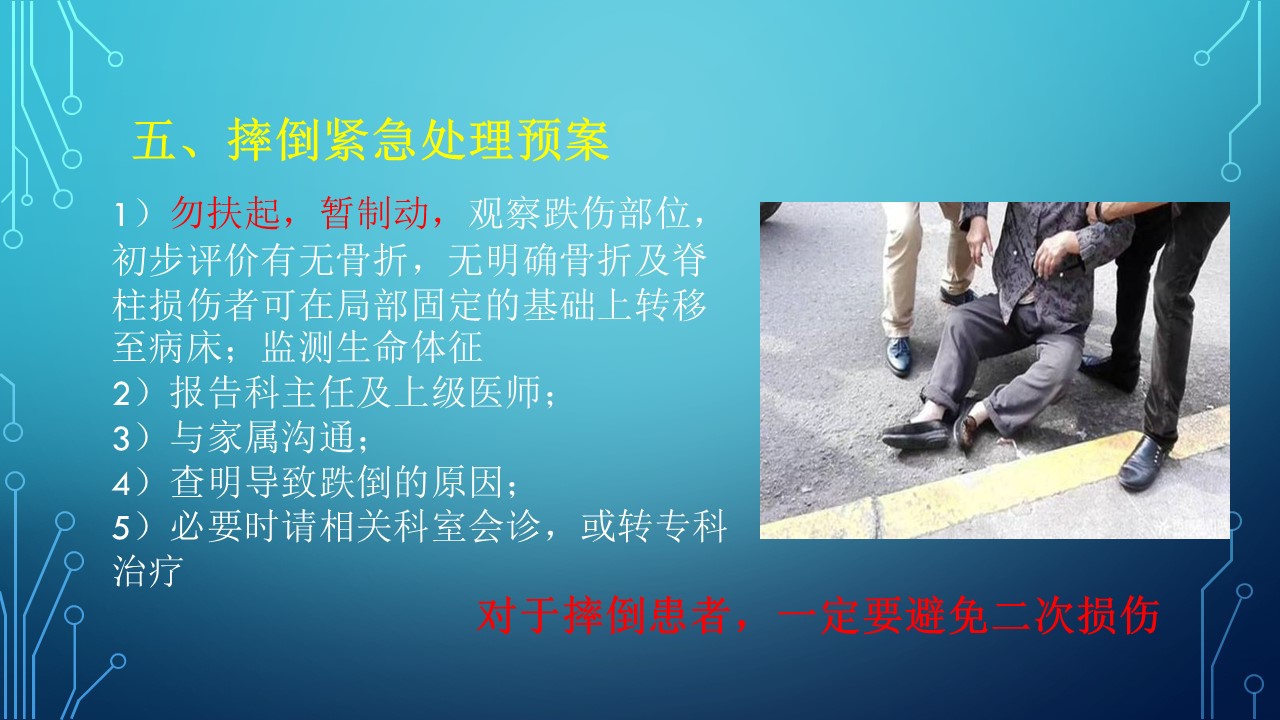 五、摔倒紧急处理预案

1）勿扶起，暂制动，观察跌伤部位，初步评价有无骨折，无明确骨折及脊柱损伤者可在局部固定的基础上转移至病床；监测生命体征
2）报告科主任及上级医师；
3）与家属沟通；
4）查明导致跌倒的原因；
5）必要时请相关科室会诊，或转专科治疗

对于摔倒患者，一定要避免二次损伤